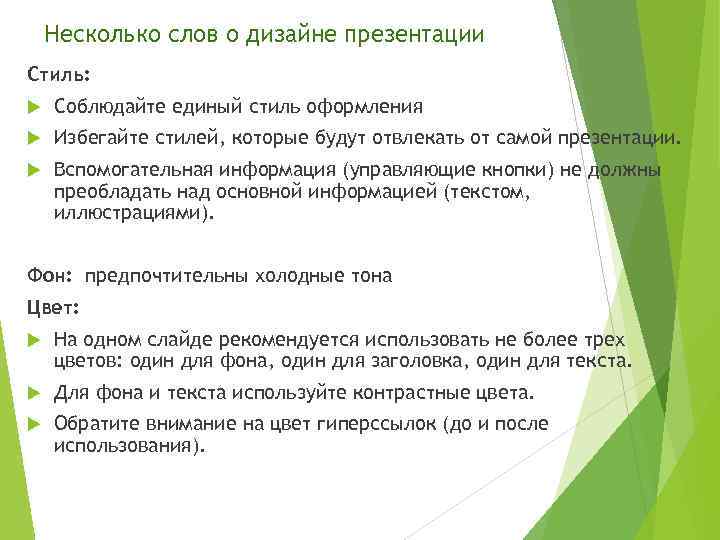 Несколько слов о дизайне презентации

Стиль:

Соблюдайте единый стиль оформления

Избегайте стилей, которые будут отвлекать от самой презентации.

Вспомогательная информация (управляющие кнопки) не должны преобладать над основной информацией (текстом, иллюстрациями).

Фон: предпочтительны холодные тона

Цвет:

На одном слайде рекомендуется использовать не более трех цветов: один для фона, один для заголовка, один для текста.

Для фона и текста используйте контрастные цвета.

Обратите внимание на цвет гиперссылок (до и после использования).